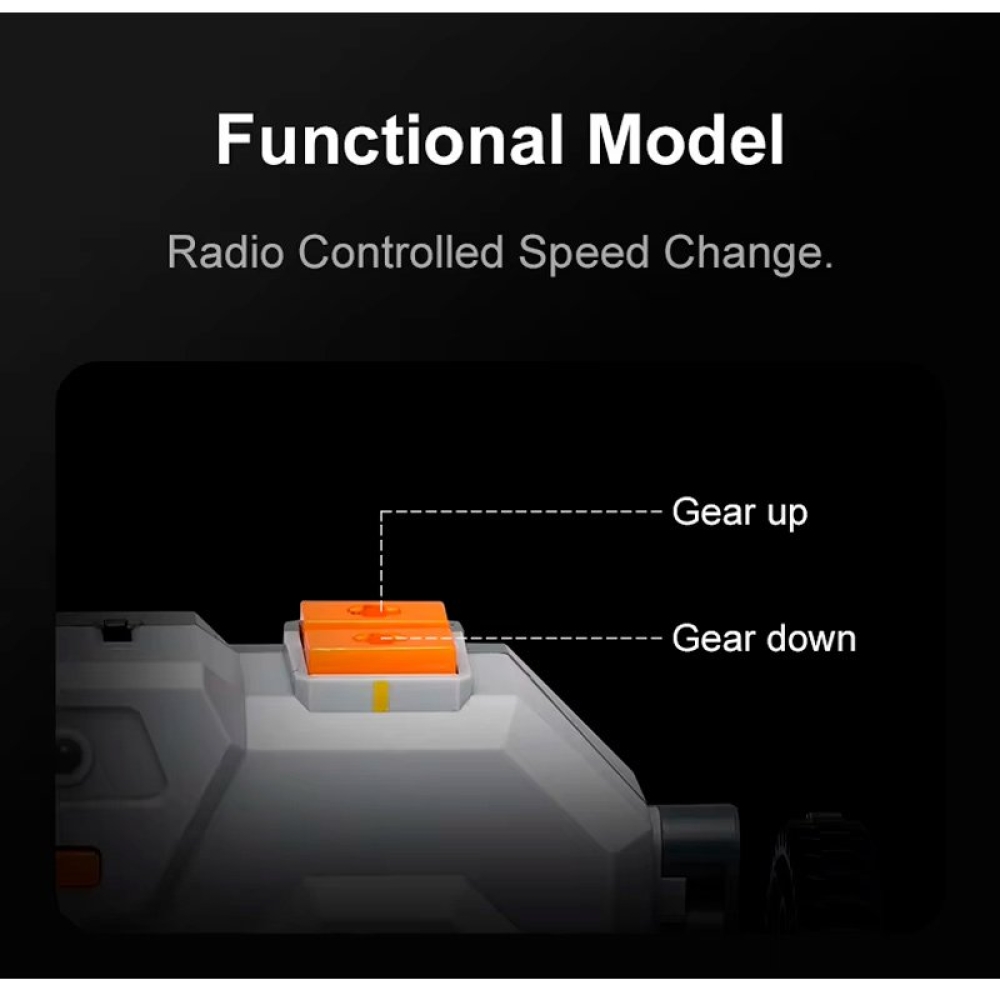 Functional Model

Radio Controlled Speed Change.

Gear up

Gear down